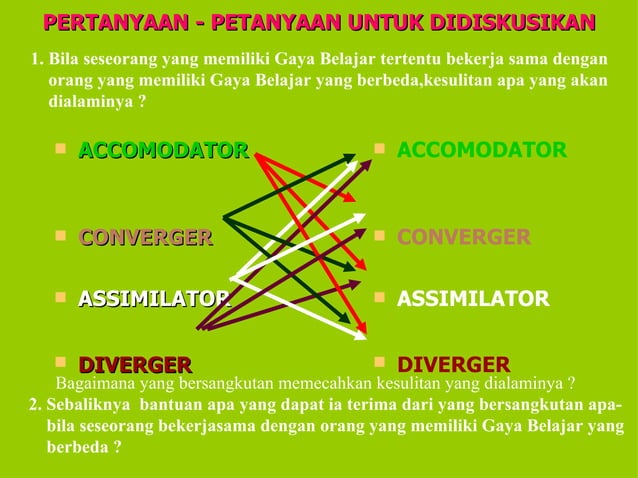 PERTANYAAN - PETANYAAN UNTUK DIDISKUSIKAN

1. Bila seseorang yang memiliki Gaya Belajar tertentu bekerja sama dengan orang yang memiliki Gaya Belajar yang berbeda,kesulitan apa yang akan dialaminya ?

ACCOMODATOR

CONVERGER

ASSIMILATOR

DIVERGER

ACCOMODATOR

CONVERGER

ASSIMILATOR

DIVERGER

Bagaimana yang bersangkutan memecahkan kesulitan yang dialaminya ?

2. Sebaliknya bantuan apa yang dapat ia terima dari yang bersangkutan apabila seseorang bekerjasama dengan orang yang memiliki Gaya Belajar yang berbeda ?